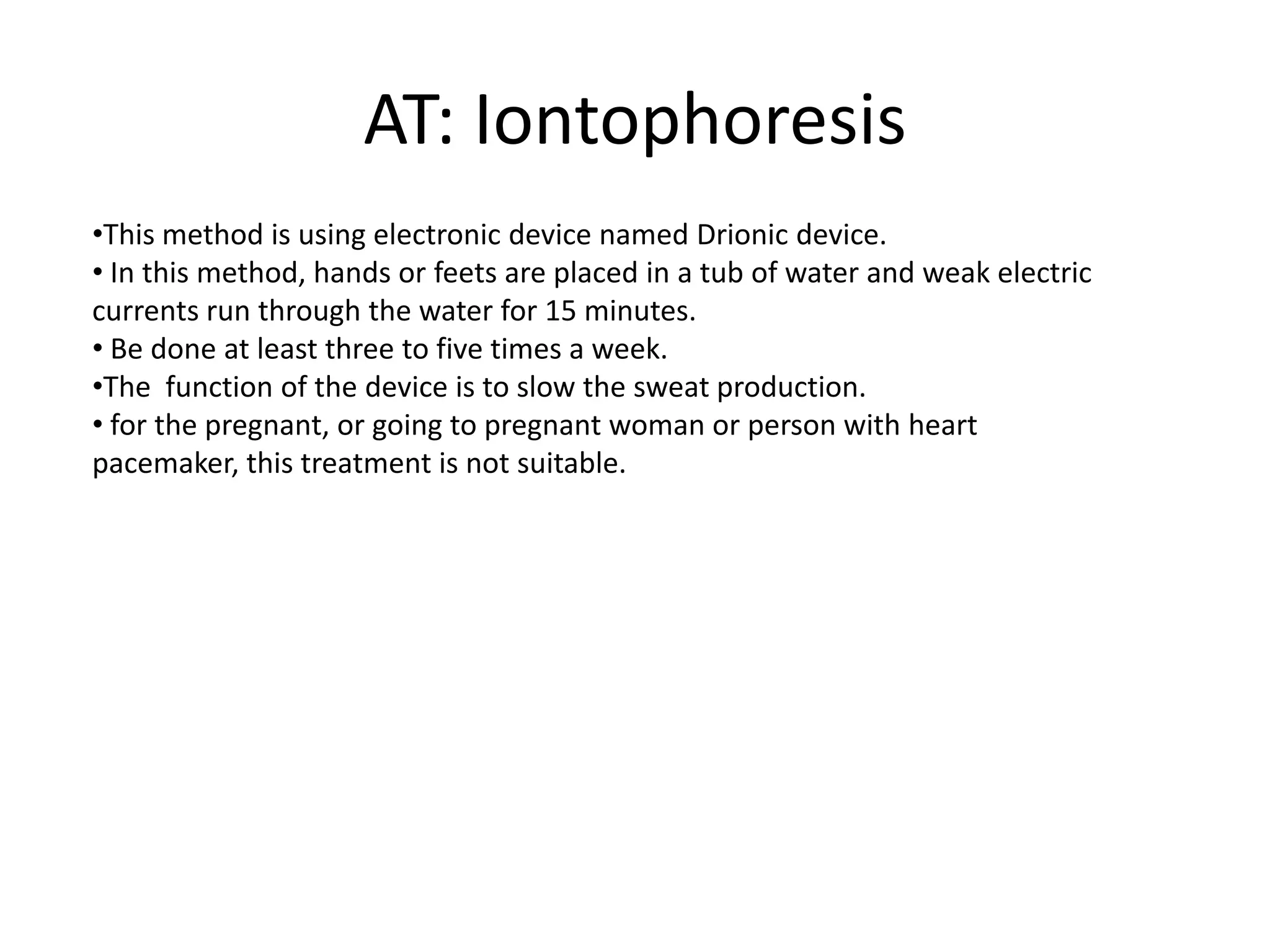 AT: Iontophoresis

•This method is using electronic device named Drionic device.
• In this method, hands or feets are placed in a tub of water and weak electric currents run through the water for 15 minutes.
• Be done at least three to five times a week.
•The  function of the device is to slow the sweat production.
• for the pregnant, or going to pregnant woman or person with heart pacemaker, this treatment is not suitable.